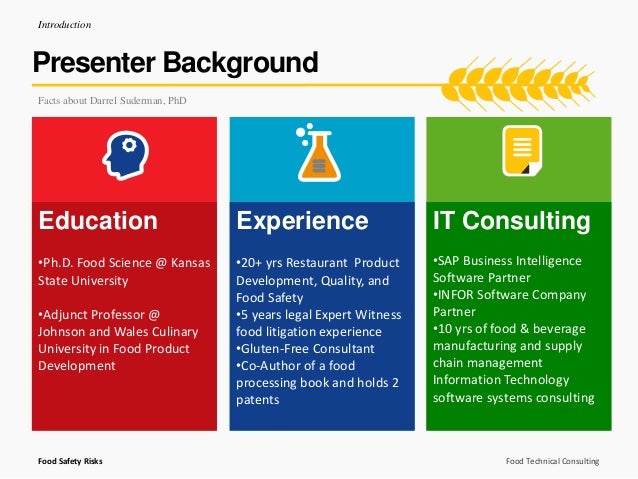 Introduction

Presenter Background

Facts about Darrel Suderman, PhD

Education

•Ph.D. Food Science @ Kansas State University

•Adjunct Professor @ Johnson and Wales Culinary University in Food Product Development

Experience

•20+ yrs Restaurant Product Development, Quality, and Food Safety
•5 years legal Expert Witness food litigation experience
•Gluten-Free Consultant
•Co-Author of a food processing book and holds 2 patents

IT Consulting

•SAP Business Intelligence Software Partner
•INFOR Software Company Partner
•10 yrs of food & beverage manufacturing and supply chain management Information Technology software systems consulting

Food Safety Risks

Food Technical Consulting